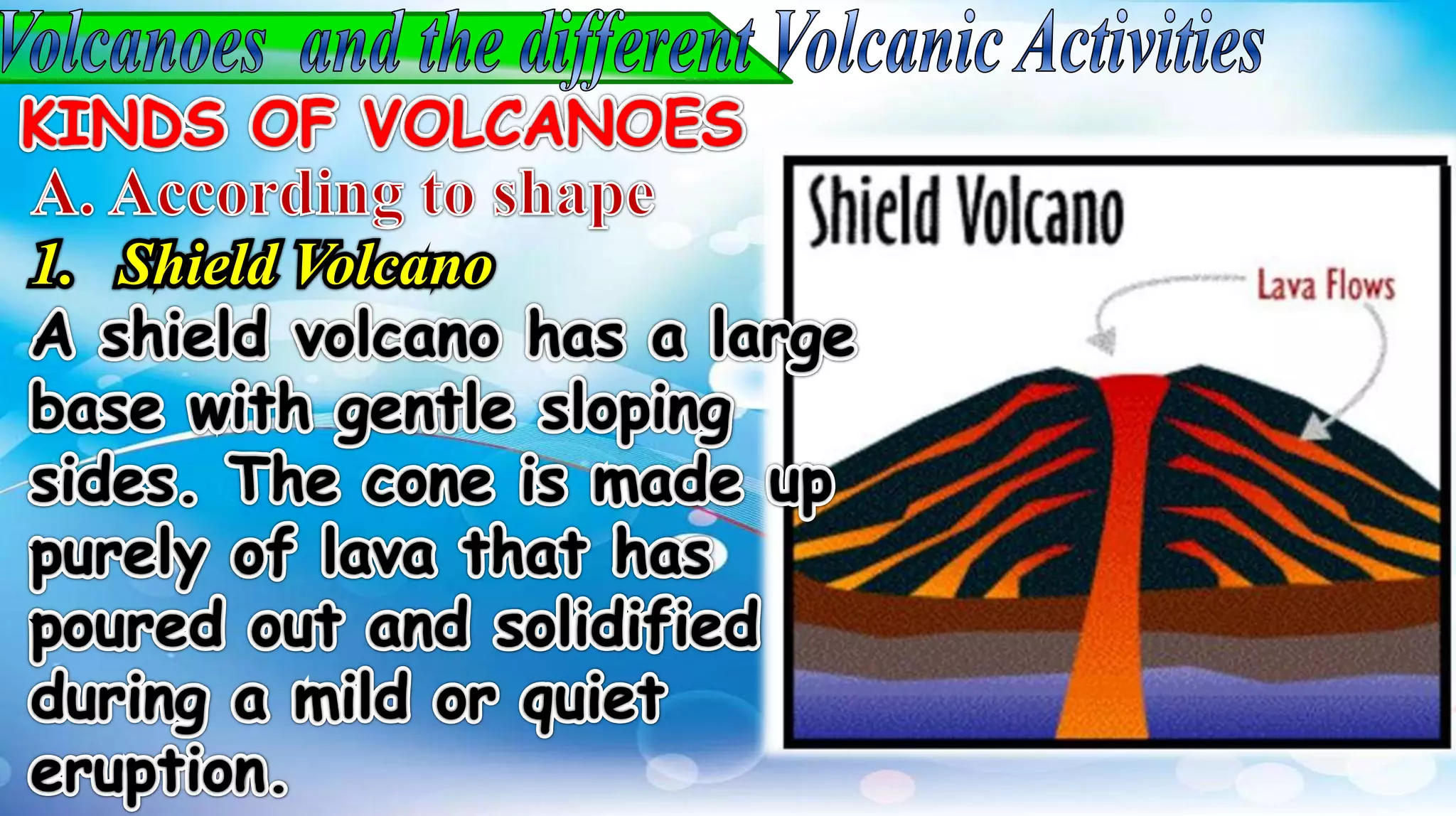 Volcanoes and the different Volcanic Activities

KINDS OF VOLCANOES

A. According to shape

1. Shield Volcano

A shield volcano has a large base with gentle sloping sides. The cone is made up purely of lava that has poured out and solidified during a mild or quiet eruption.

Shield Volcano

Lava Flows